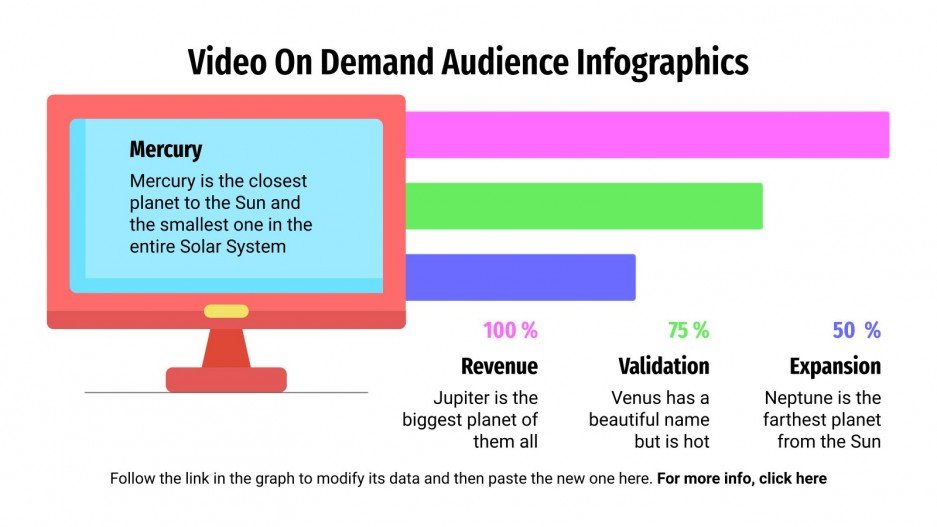 Video On Demand Audience Infographics

Mercury

Mercury is the closest planet to the Sun and the smallest one in the entire Solar System

100 %

Revenue

Jupiter is the biggest planet of them all

75 %

Validation

Venus has a beautiful name but is hot

50 %

Expansion

Neptune is the farthest planet from the Sun

Follow the link in the graph to modify its data and then paste the new one here. For more info, click here